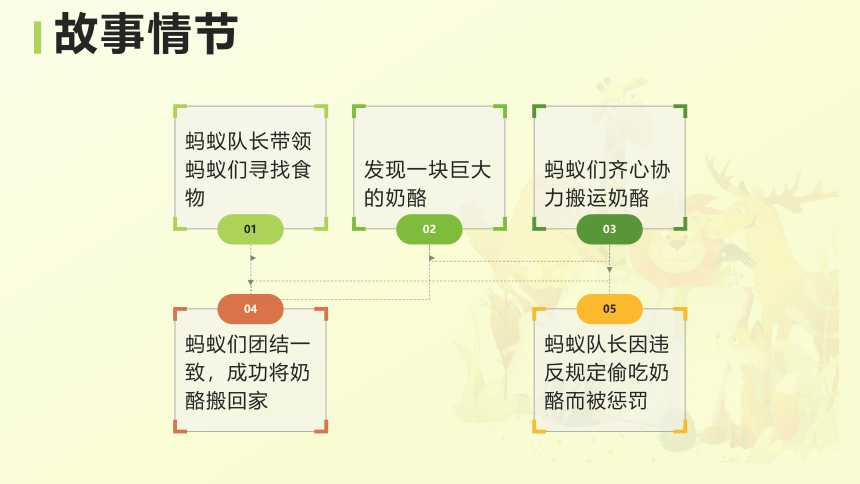 故事情节

蚂蚁队长带领蚂蚁们寻找食物

01

发现一块巨大的奶酪

02

蚂蚁们齐心协力搬运奶酪

03

04

蚂蚁们团结一致，成功将奶酪搬回家

05

蚂蚁队长因违反规定偷吃奶酪而被惩罚